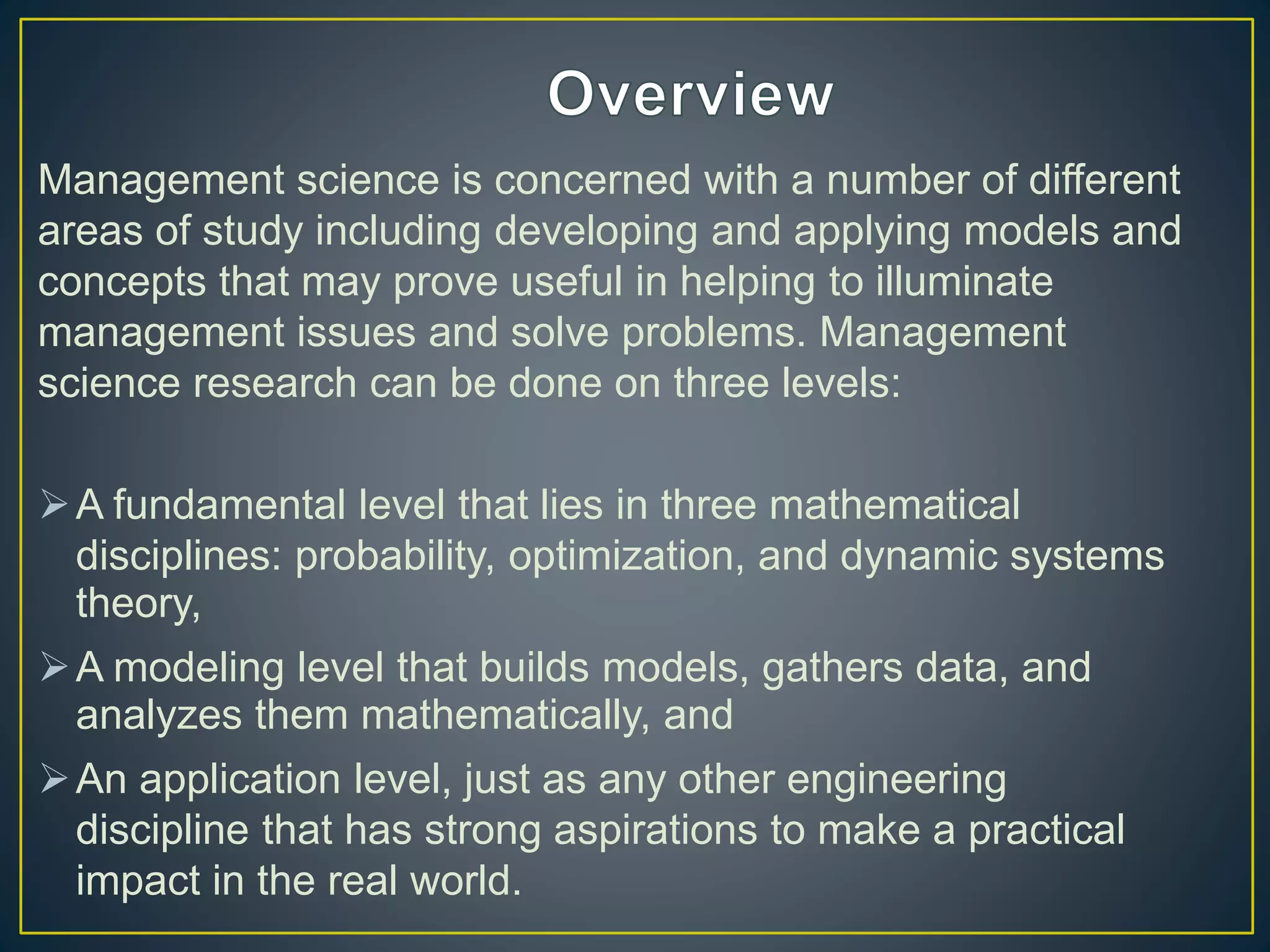 Overview

Management science is concerned with a number of different areas of study including developing and applying models and concepts that may prove useful in helping to illuminate management issues and solve problems. Management science research can be done on three levels:

➢ A fundamental level that lies in three mathematical disciplines: probability, optimization, and dynamic systems theory,

➢ A modeling level that builds models, gathers data, and analyzes them mathematically, and

➢ An application level, just as any other engineering discipline that has strong aspirations to make a practical impact in the real world.